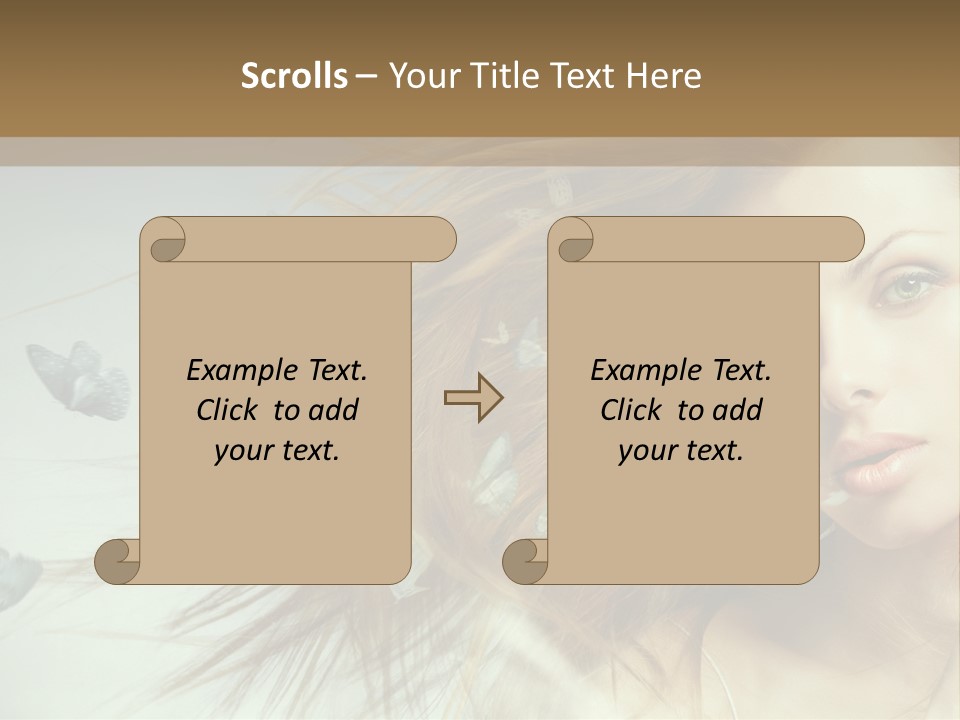 Scrolls – Your Title Text Here

Example Text.
Click to add
your text.

Example Text.
Click to add
your text.